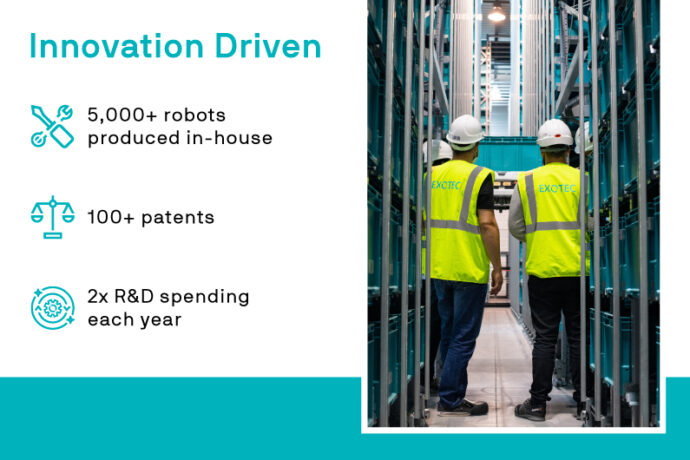 Innovation Driven

5,000+ robots produced in-house

100+ patents

2x R&D spending each year

EXOTEC

EXOTEC